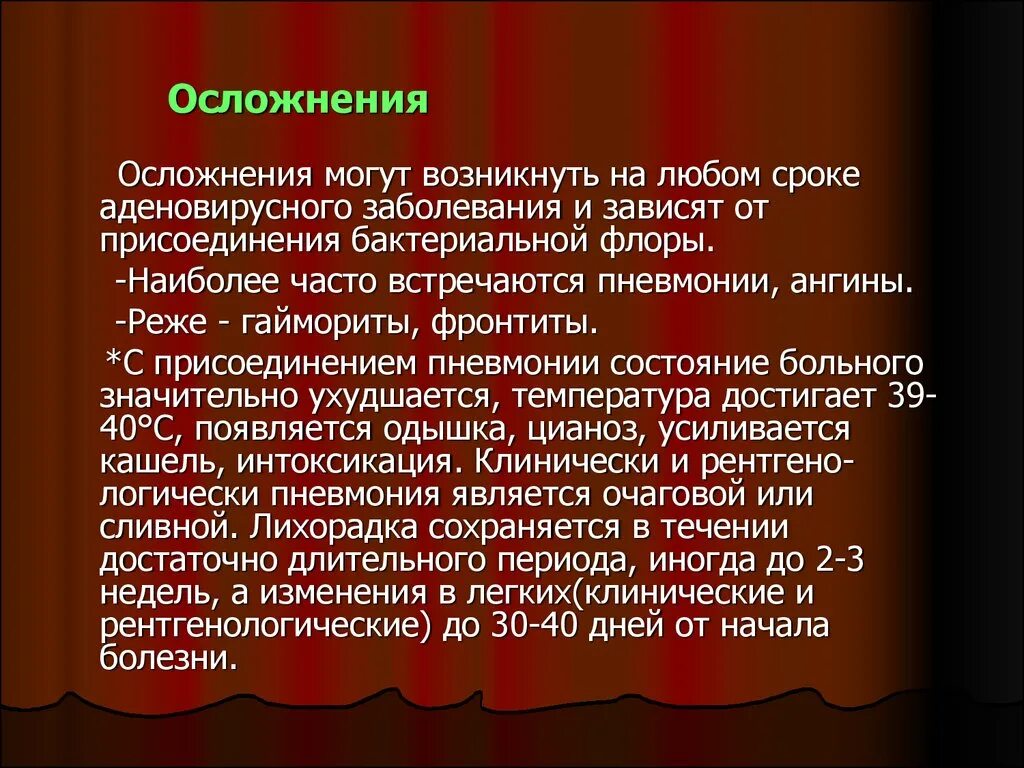 Осложнения

Осложнения могут возникнуть на любом сроке аденовирусного заболевания и зависят от присоединения бактериальной флоры.

-Наиболее часто встречаются пневмонии, ангины.

-Реже - гаймориты, фронтиты.

*С присоединением пневмонии состояние больного значительно ухудшается, температура достигает 39-40°С, появляется одышка, цианоз, усиливается кашель, интоксикация. Клинически и рентгенологически пневмония является очаговой или сливной. Лихорадка сохраняется в течении достаточно длительного периода, иногда до 2-3 недель, а изменения в легких(клинические и рентгенологические) до 30-40 дней от начала болезни.